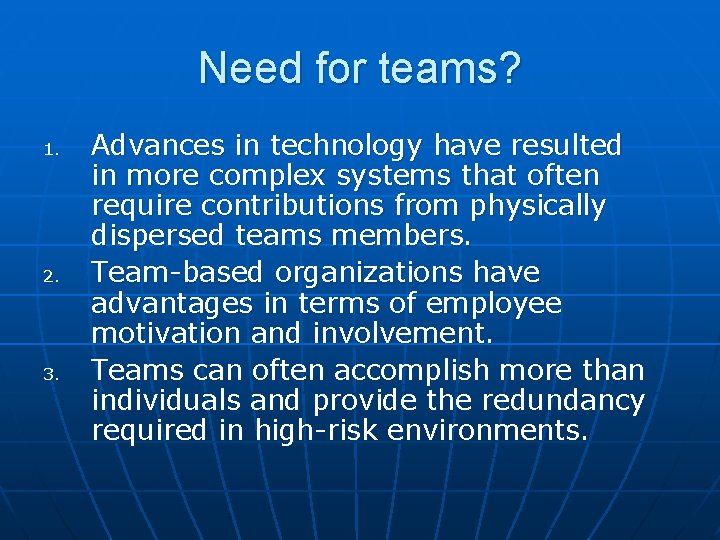 Need for teams?

1. Advances in technology have resulted in more complex systems that often require contributions from physically dispersed teams members.
2. Team-based organizations have advantages in terms of employee motivation and involvement.
3. Teams can often accomplish more than individuals and provide the redundancy required in high-risk environments.